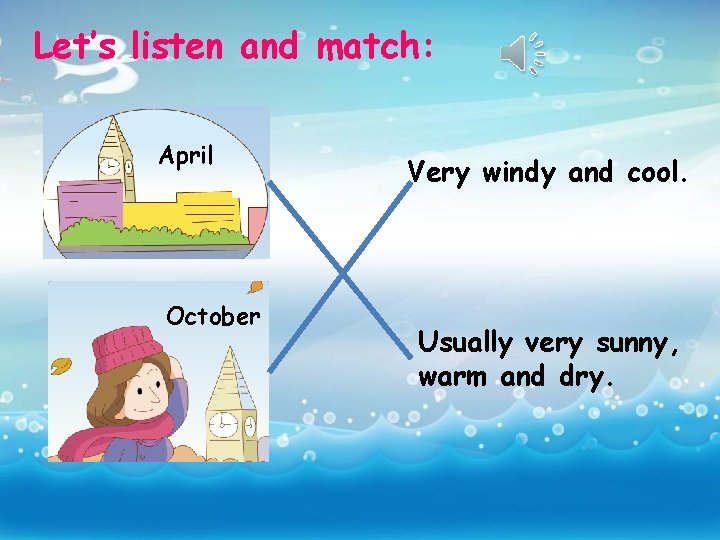 Let's listen and match:

April

October

Very windy and cool.

Usually very sunny, warm and dry.